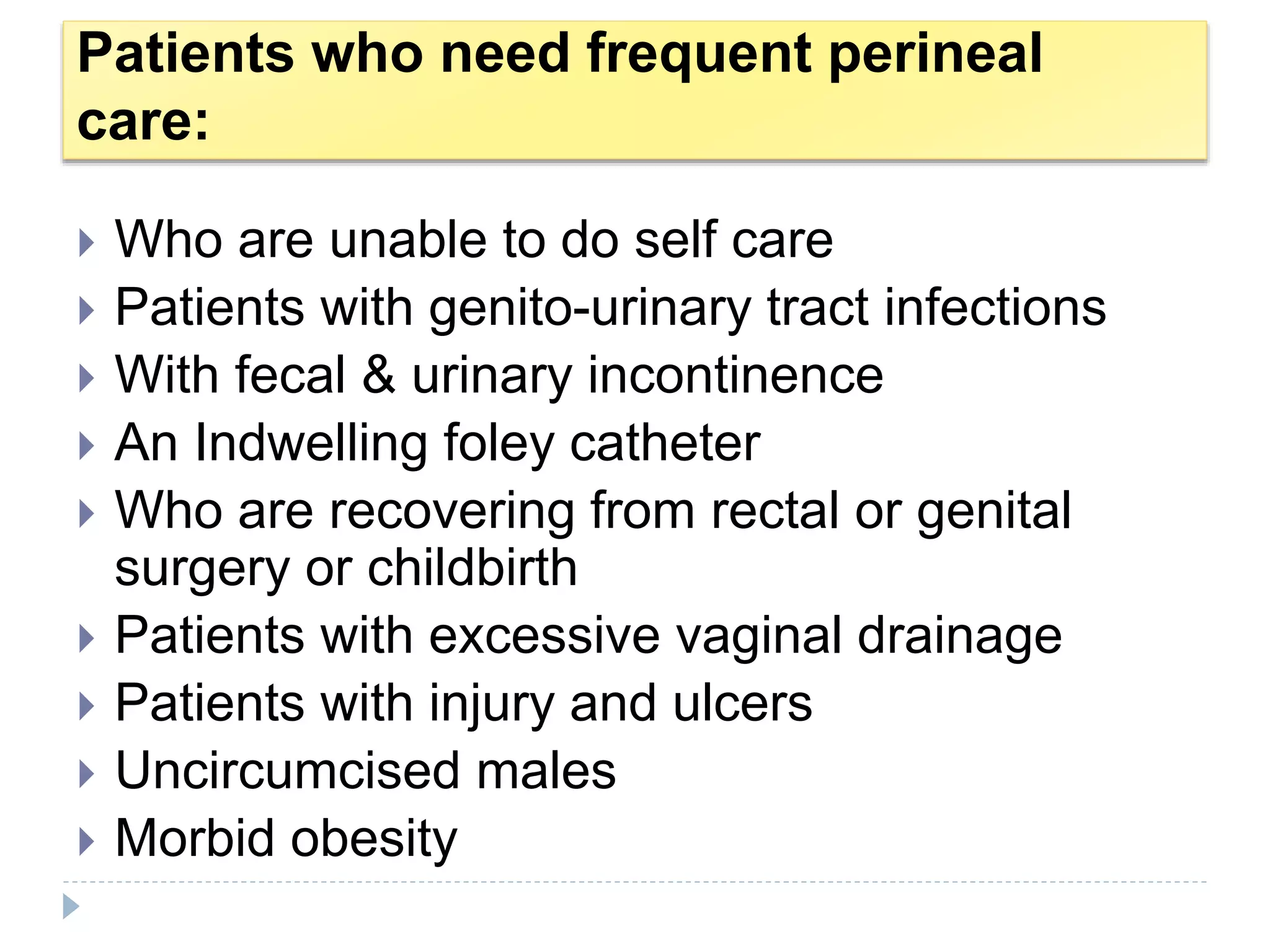 Patients who need frequent perineal care:

Who are unable to do self care
Patients with genito-urinary tract infections
With fecal & urinary incontinence
An Indwelling foley catheter
Who are recovering from rectal or genital surgery or childbirth
Patients with excessive vaginal drainage
Patients with injury and ulcers
Uncircumcised males
Morbid obesity